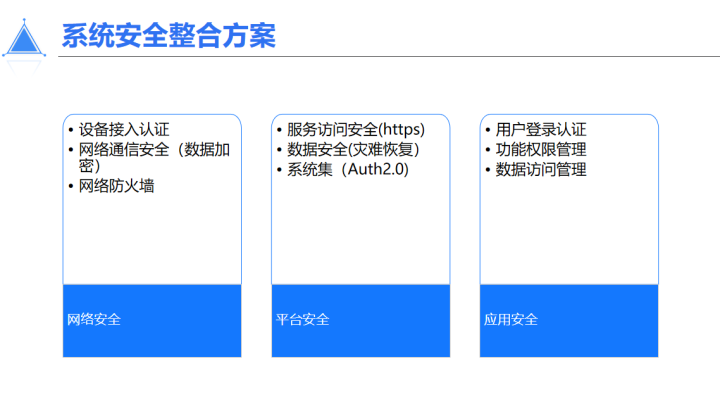 系统安全整合方案

• 设备接入认证
• 网络通信安全（数据加密）
• 网络防火墙

网络安全

• 服务访问安全(https)
• 数据安全(灾难恢复)
• 系统集（Auth2.0)

平台安全

• 用户登录认证
• 功能权限管理
• 数据访问管理

应用安全